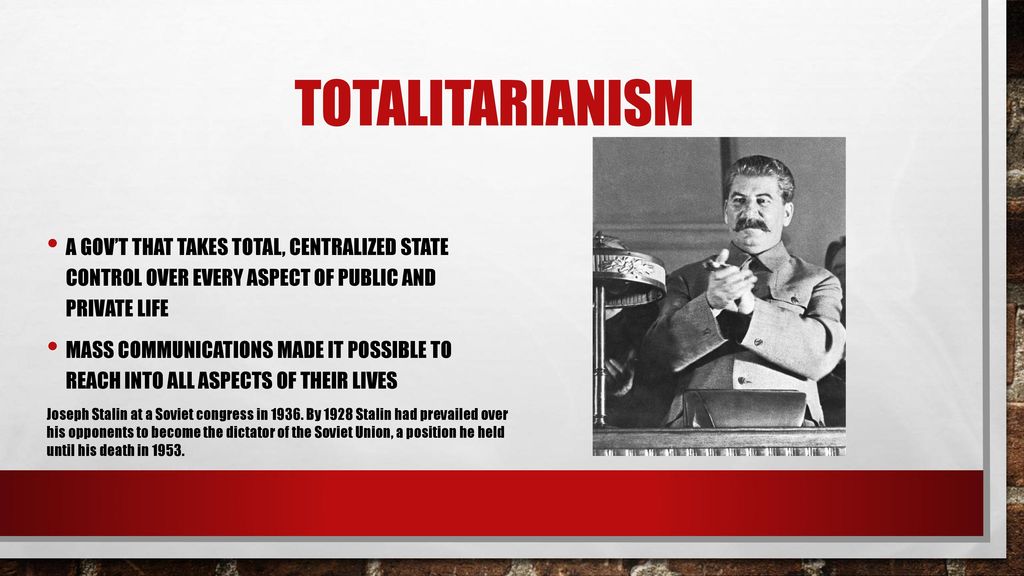 TOTALITARIANISM

• A GOV'T THAT TAKES TOTAL, CENTRALIZED STATE CONTROL OVER EVERY ASPECT OF PUBLIC AND PRIVATE LIFE

• MASS COMMUNICATIONS MADE IT POSSIBLE TO REACH INTO ALL ASPECTS OF THEIR LIVES

Joseph Stalin at a Soviet congress in 1936. By 1928 Stalin had prevailed over his opponents to become the dictator of the Soviet Union, a position he held until his death in 1953.